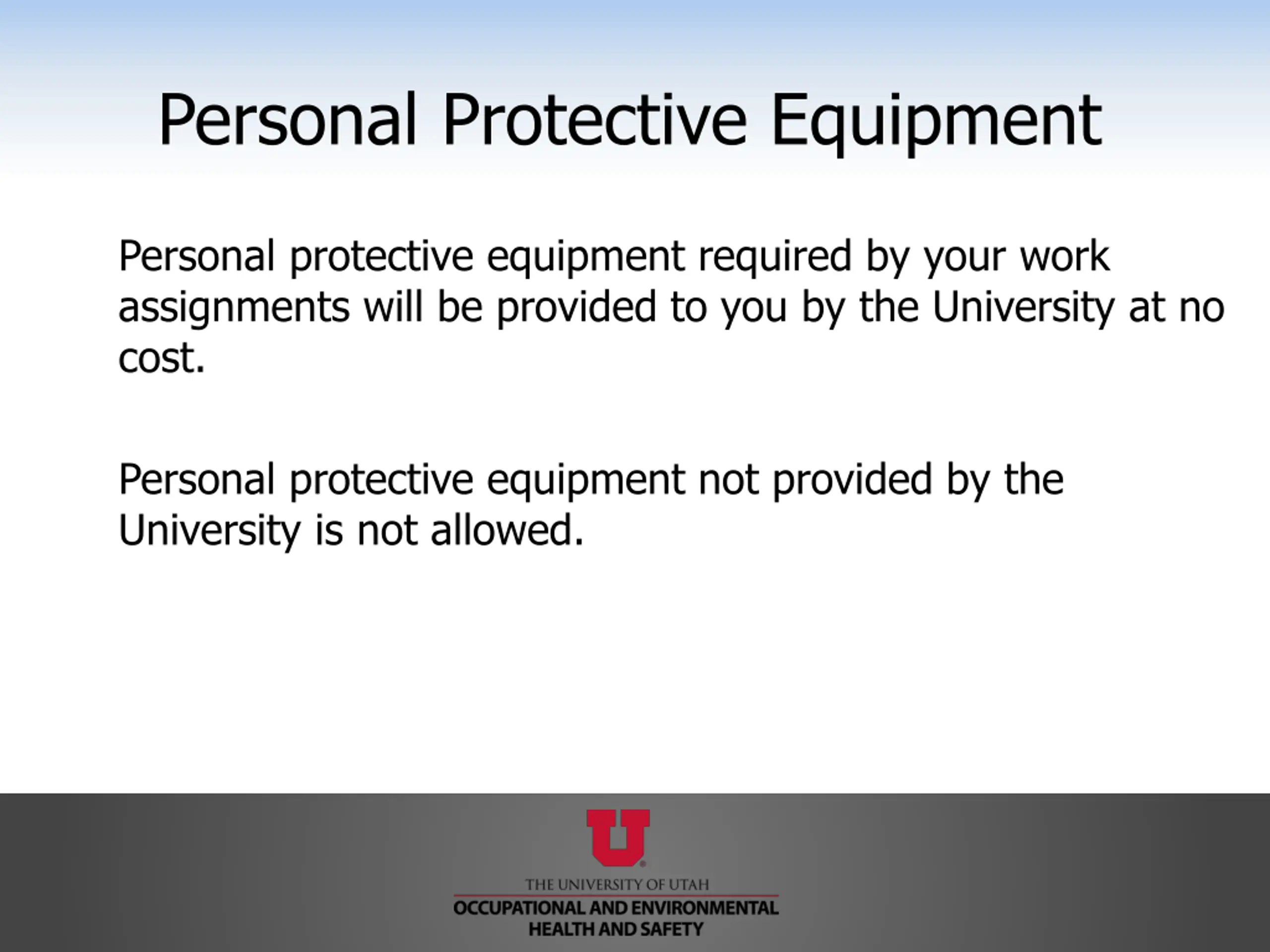 Personal Protective Equipment

Personal protective equipment required by your work assignments will be provided to you by the University at no cost.

Personal protective equipment not provided by the University is not allowed.

U

THE UNIVERSITY OF UTAH
OCCUPATIONAL AND ENVIRONMENTAL HEALTH AND SAFETY